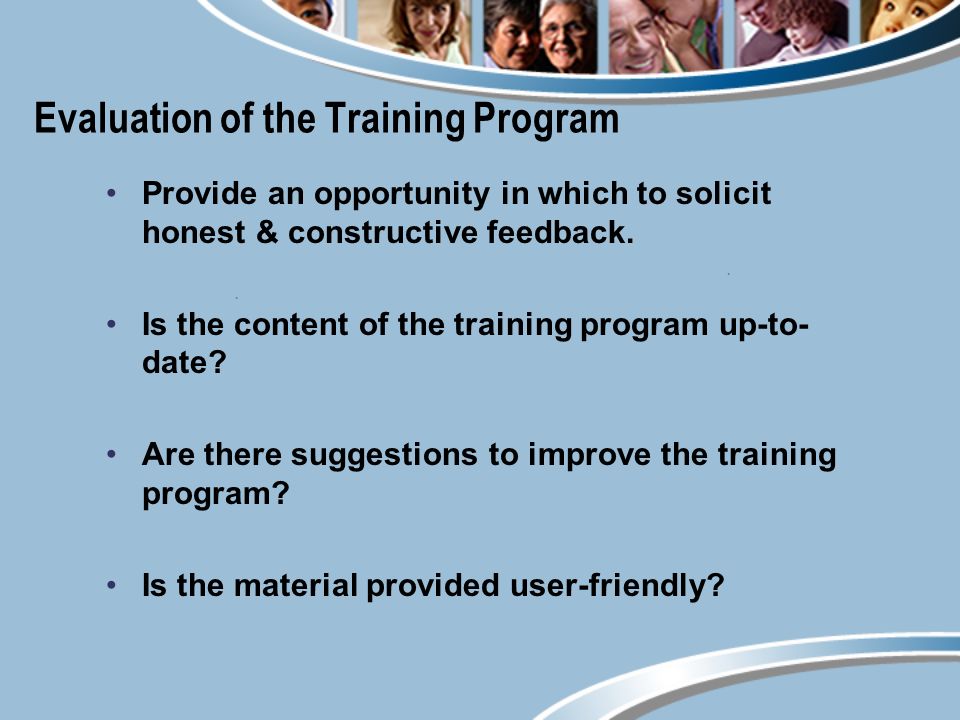 Evaluation of the Training Program

• Provide an opportunity in which to solicit honest & constructive feedback.

• Is the content of the training program up-to-date?

• Are there suggestions to improve the training program?

• Is the material provided user-friendly?